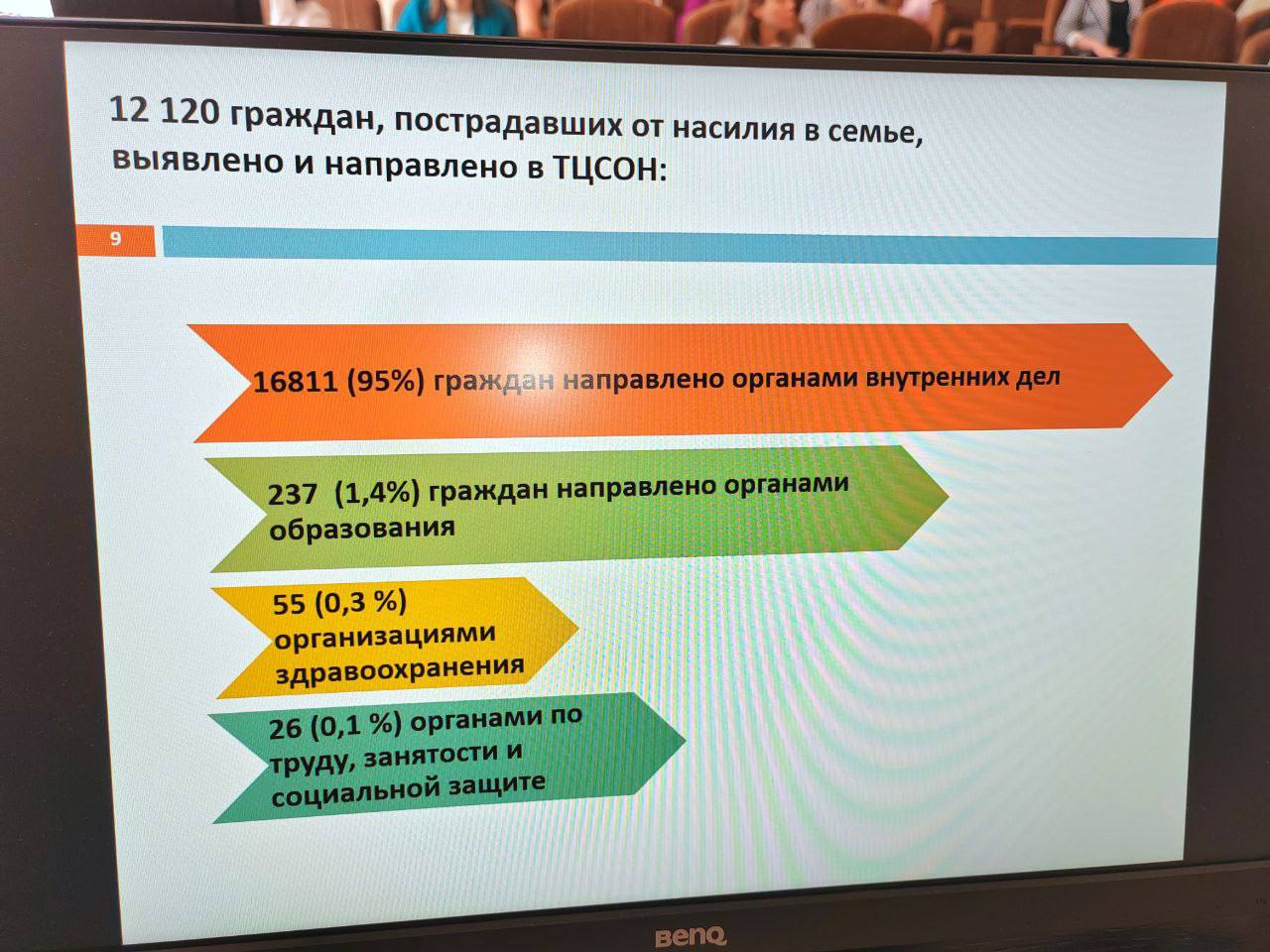 12 120 граждан, пострадавших от насилия в семье, выявлено и направлено в ТЦСОН:

9

16811 (95%) граждан направлено органами внутренних дел

237 (1,4%) граждан направлено органами образования

55 (0,3 %) организациями здравоохранения

26 (0,1 %) органами по труду, занятости и социальной защите

BenQ